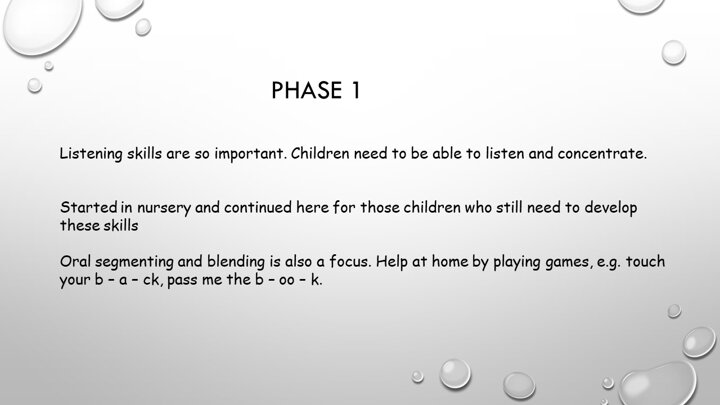 PHASE 1

Listening skills are so important. Children need to be able to listen and concentrate.

Started in nursery and continued here for those children who still need to develop these skills

Oral segmenting and blending is also a focus. Help at home by playing games, e.g. touch your b – a – ck, pass me the b – oo – k.